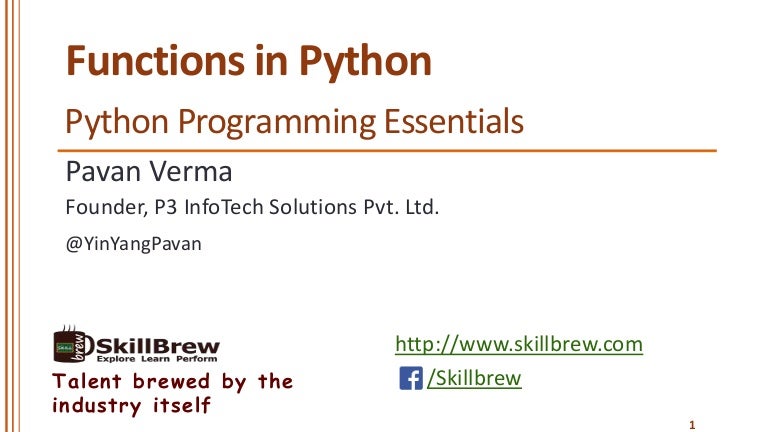 Functions in Python

Python Programming Essentials

Pavan Verma

Founder, P3 InfoTech Solutions Pvt. Ltd.

@YinYangPavan

SkillBrew
Explore Learn Perform

Talent brewed by the industry itself

http://www.skillbrew.com

/Skillbrew

1